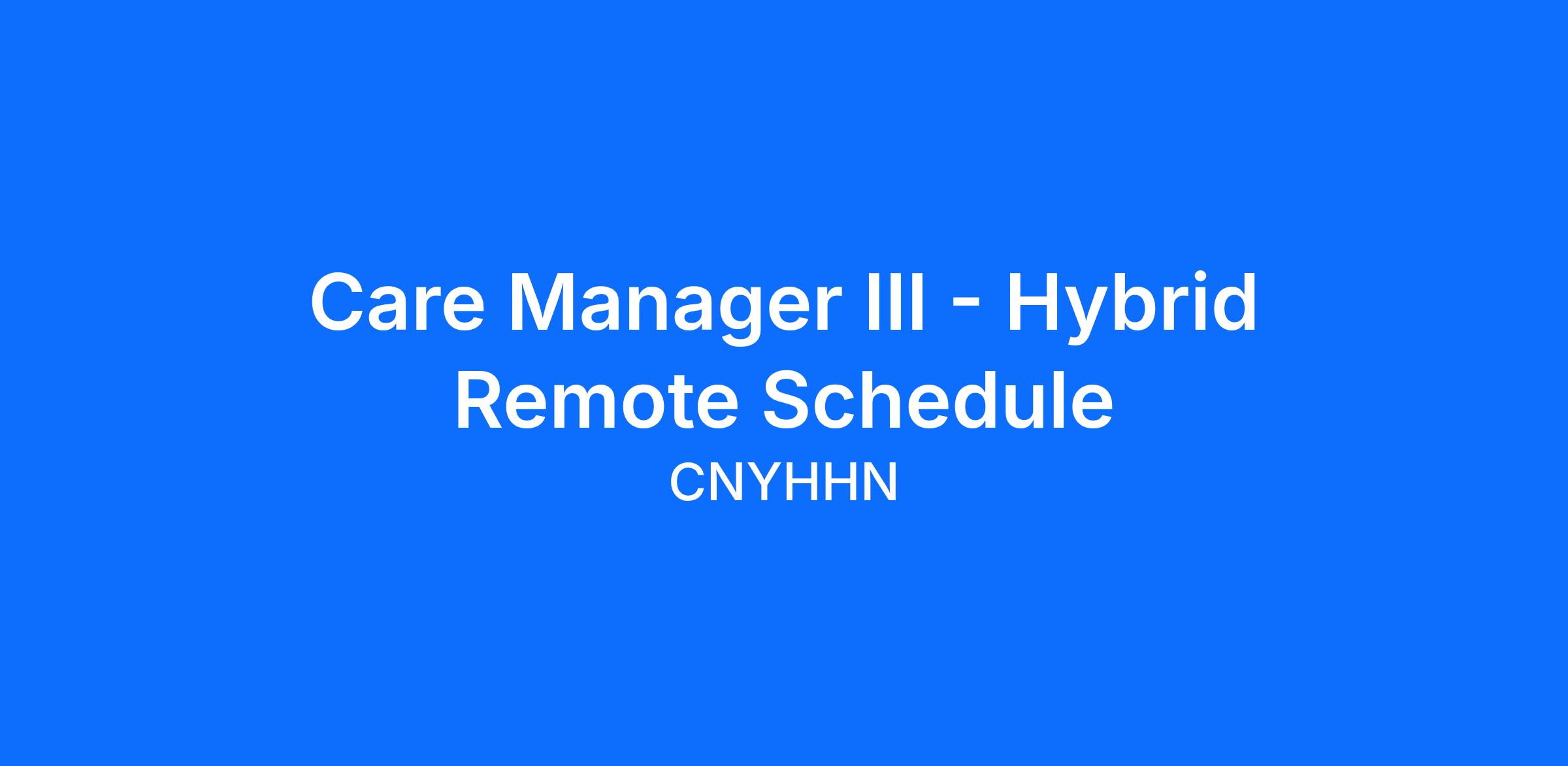 Care Manager III - Hybrid Remote Schedule

CNYHHN